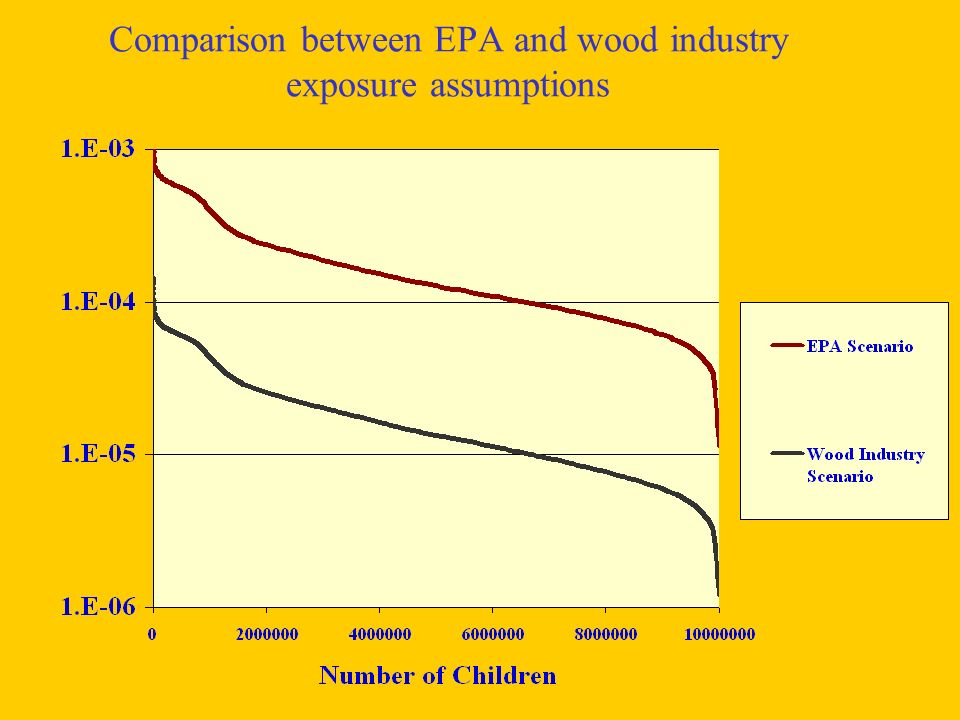 Comparison between EPA and wood industry exposure assumptions

1.E-03
1.E-04
1.E-05
1.E-06

0
2000000
4000000
6000000
8000000
10000000

Number of Children

EPA Scenario

Wood Industry Scenario